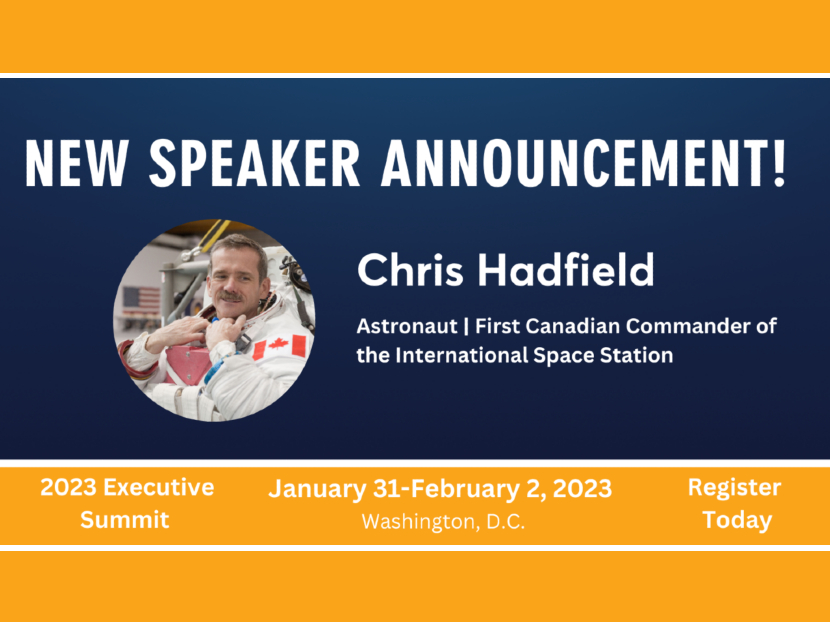 NEW SPEAKER ANNOUNCEMENT!

Chris Hadfield

Astronaut | First Canadian Commander of the International Space Station

2023 Executive Summit

January 31-February 2, 2023
Washington, D.C.

Register Today